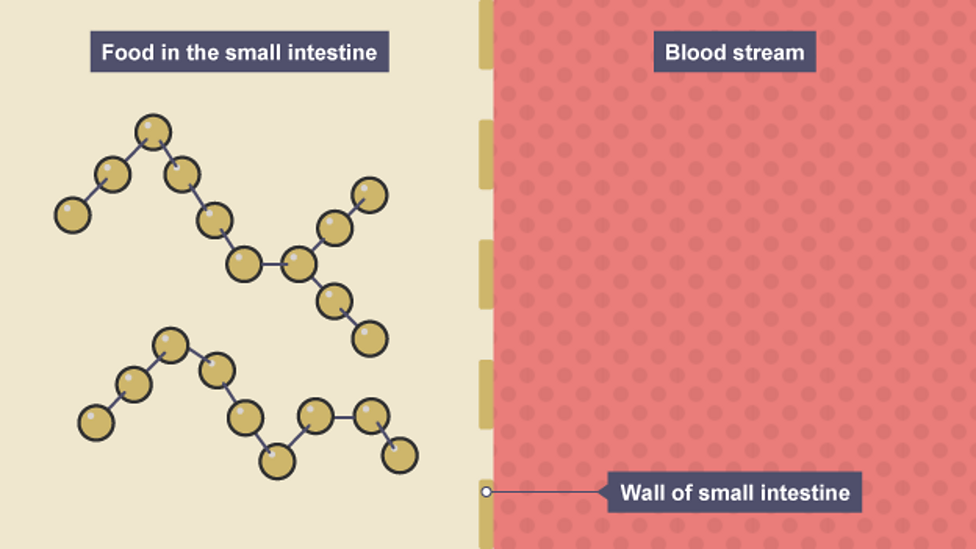 Food in the small intestine

Blood stream

Wall of small intestine